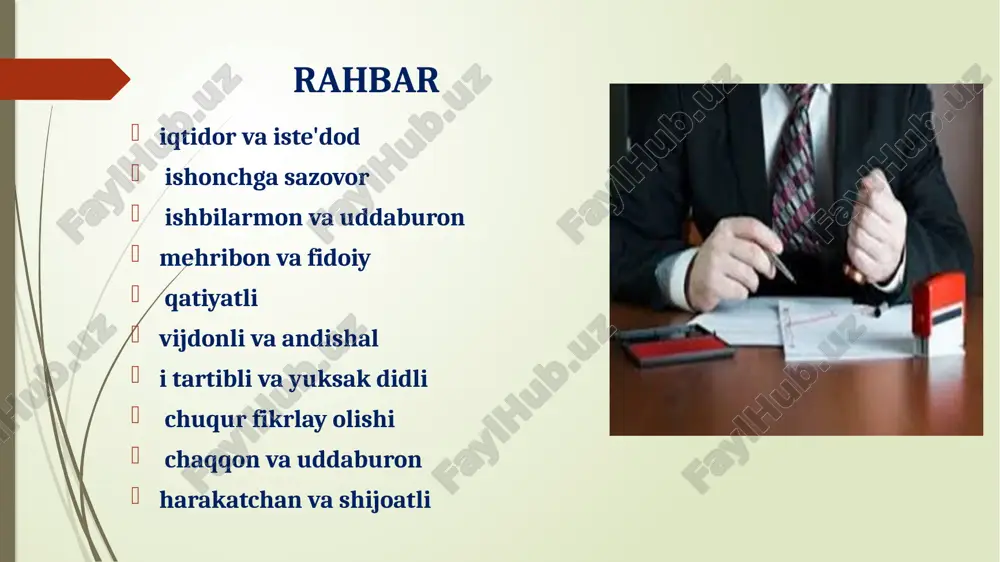 RAHBAR

iqtidor va iste'dod
ishonchga sazovor
ishbilarmon va uddaburon
mehribon va fidoiy
qatiyatli
vijdonli va andishal
i tartibli va yuksak didli
chuqur fikrlay olishi
chaqqon va uddaburon
harakatchan va shijoatli

FaylHub.uz